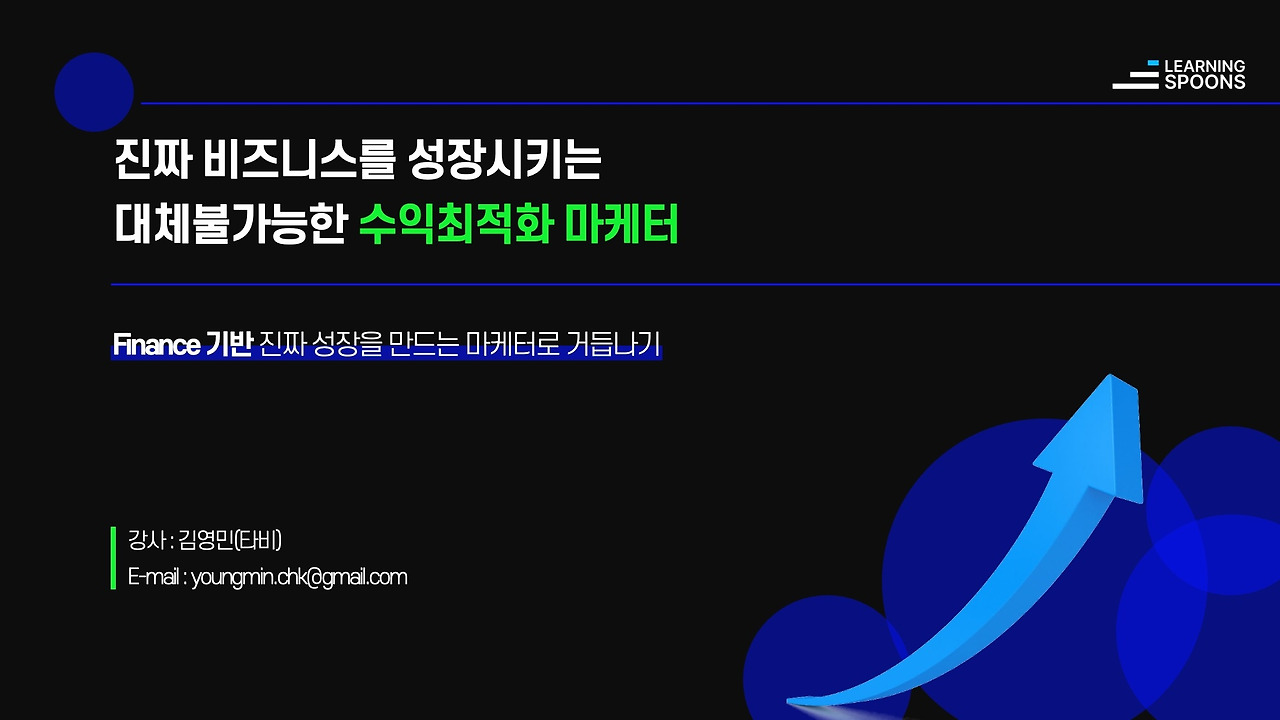 LEARNING SPOONS

진짜 비즈니스를 성장시키는
대체불가능한 수익최적화 마케터

Finance 기반 진짜 성장을 만드는 마케터로 거듭나기

강사 : 김영민(타비)
E-mail : youngmin.chk@gmail.com